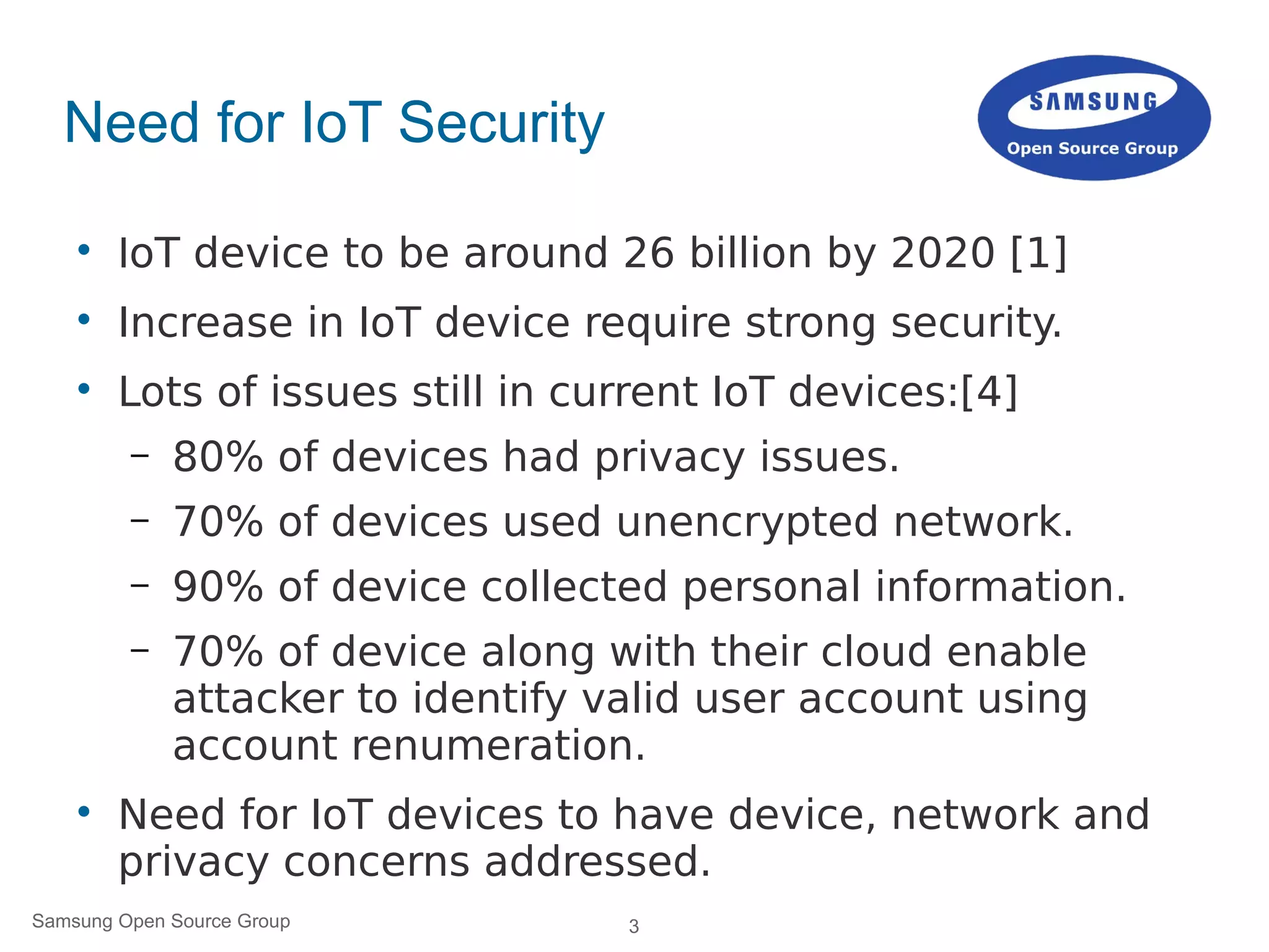 Need for IoT Security

SAMSUNG
Open Source Group

• IoT device to be around 26 billion by 2020 [1]
• Increase in IoT device require strong security.
• Lots of issues still in current IoT devices:[4]
  – 80% of devices had privacy issues.
  – 70% of devices used unencrypted network.
  – 90% of device collected personal information.
  – 70% of device along with their cloud enable attacker to identify valid user account using account renumeration.
• Need for IoT devices to have device, network and privacy concerns addressed.

Samsung Open Source Group

3